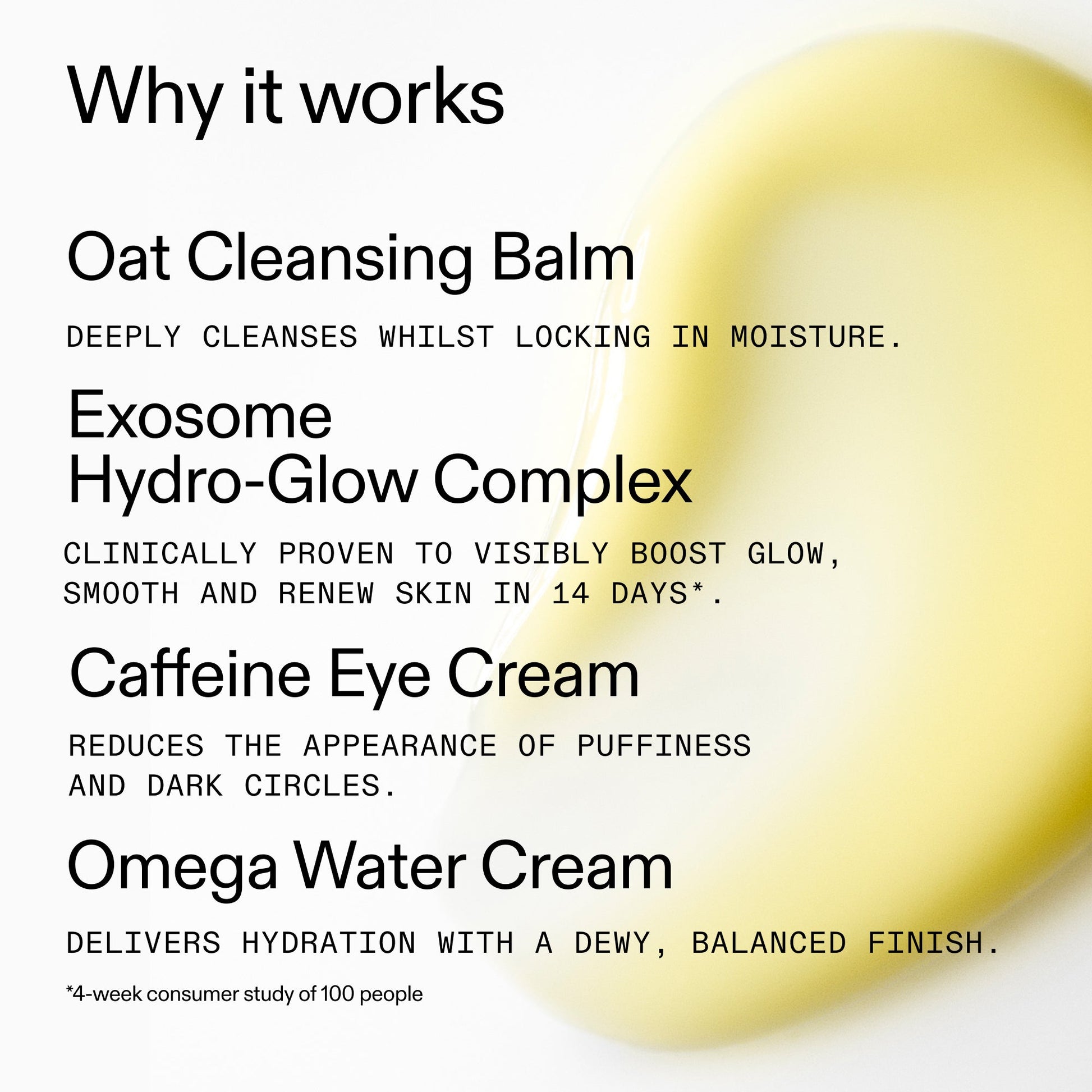 Why it works

Oat Cleansing Balm

DEEPLY CLEANSES WHILST LOCKING IN MOISTURE.

Exosome Hydro-Glow Complex

CLINICALLY PROVEN TO VISIBLY BOOST GLOW, SMOOTH AND RENEW SKIN IN 14 DAYS*.

Caffeine Eye Cream

REDUCES THE APPEARANCE OF PUFFINESS AND DARK CIRCLES.

Omega Water Cream

DELIVERS HYDRATION WITH A DEWY, BALANCED FINISH.

*4-week consumer study of 100 people